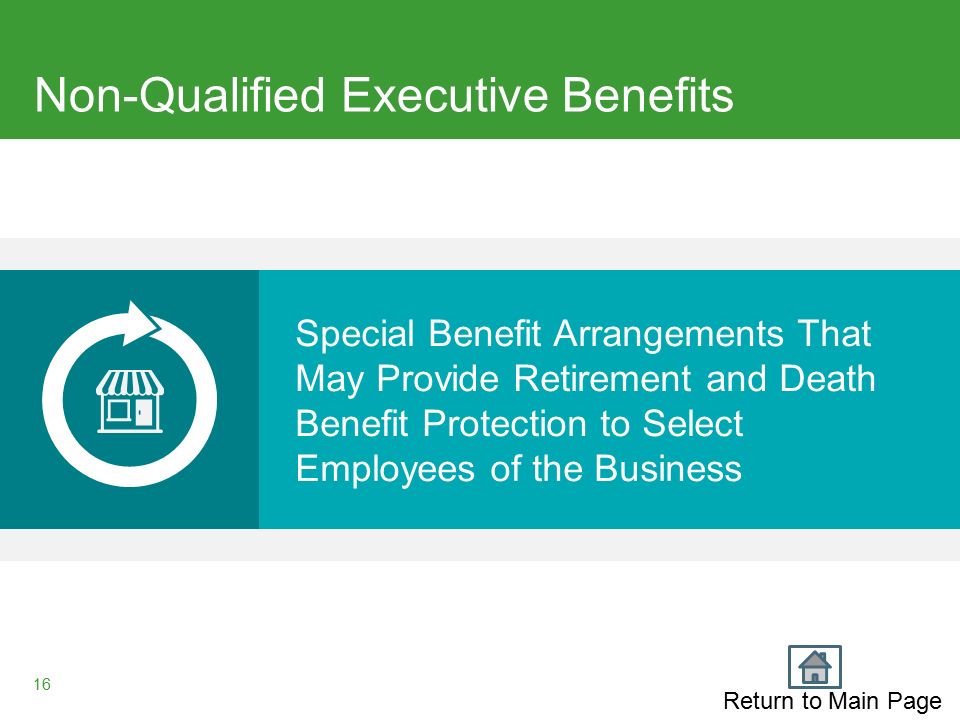 Non-Qualified Executive Benefits

Special Benefit Arrangements That May Provide Retirement and Death Benefit Protection to Select Employees of the Business

16

Return to Main Page